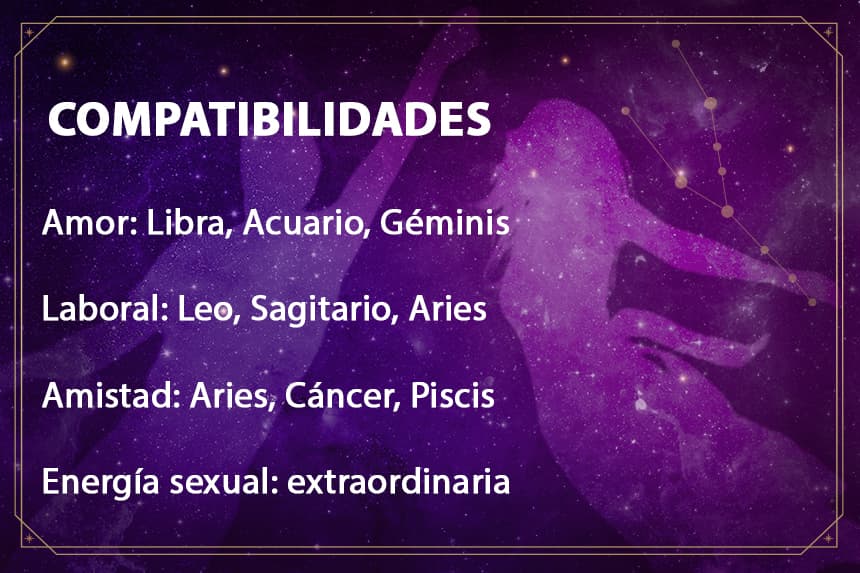 COMPATIBILIDADES

Amor: Libra, Acuario, Géminis

Laboral: Leo, Sagitario, Aries

Amistad: Aries, Cáncer, Piscis

Energía sexual: extraordinaria